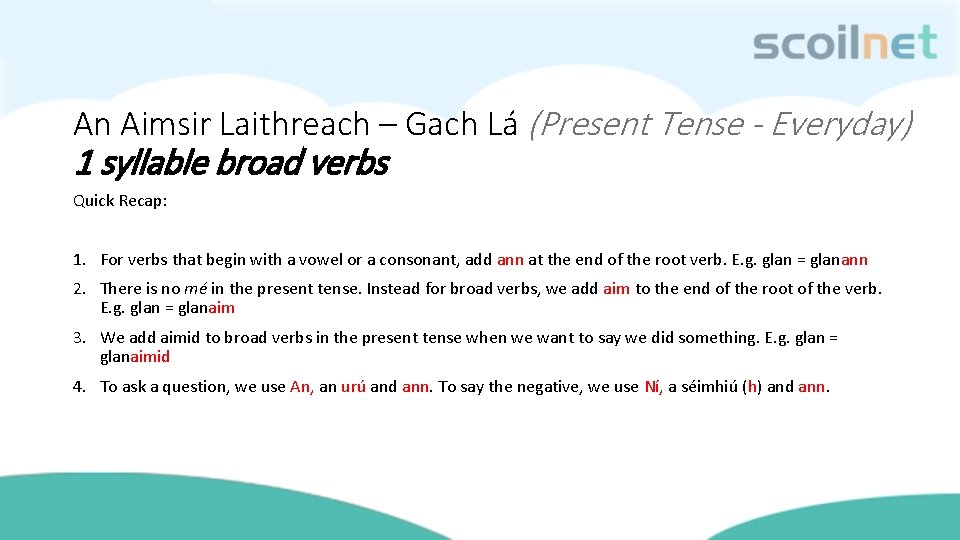 scoilnet

An Aimsir Laithreach – Gach Lá (Present Tense - Everyday)
1 syllable broad verbs

Quick Recap:

1. For verbs that begin with a vowel or a consonant, add ann at the end of the root verb. E.g. glan = glanann
2. There is no mé in the present tense. Instead for broad verbs, we add aim to the end of the root of the verb. E.g. glan = glanaim
3. We add aimid to broad verbs in the present tense when we want to say we did something. E.g. glan = glanaimid
4. To ask a question, we use An, an urú and ann. To say the negative, we use Ní, a séimhiú (h) and ann.